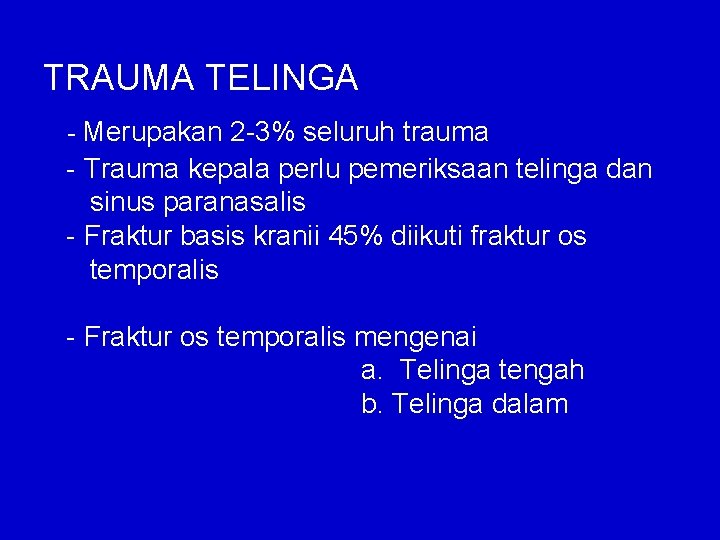 TRAUMA TELINGA

- Merupakan 2-3% seluruh trauma
- Trauma kepala perlu pemeriksaan telinga dan sinus paranasalis
- Fraktur basis kranii 45% diikuti fraktur os temporalis

- Fraktur os temporalis mengenai
a. Telinga tengah
b. Telinga dalam